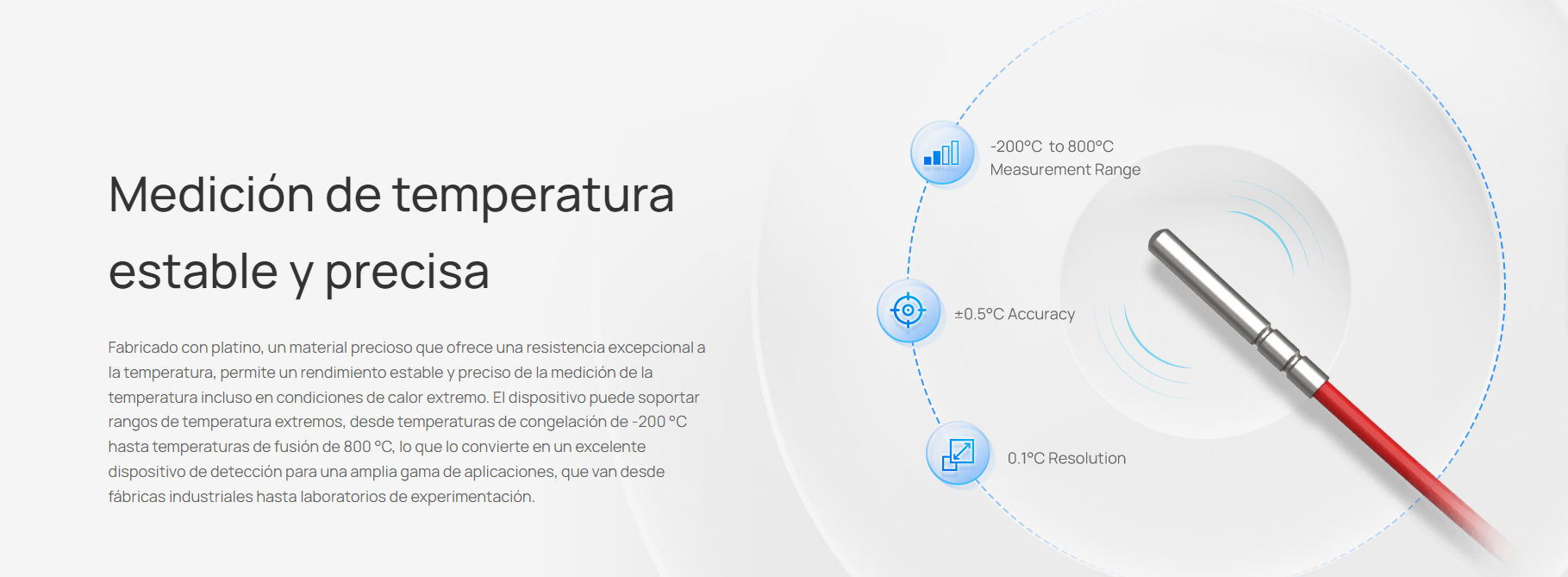 Medición de temperatura estable y precisa

Fabricado con platino, un material precioso que ofrece una resistencia excepcional a la temperatura, permite un rendimiento estable y preciso de la medición de la temperatura incluso en condiciones de calor extremo. El dispositivo puede soportar rangos de temperatura extremos, desde temperaturas de congelación de -200 °C hasta temperaturas de fusión de 800 °C, lo que lo convierte en un excelente dispositivo de detección para una amplia gama de aplicaciones, que van desde fábricas industriales hasta laboratorios de experimentación.

-200°C to 800°C
Measurement Range

±0.5°C Accuracy

0.1°C Resolution